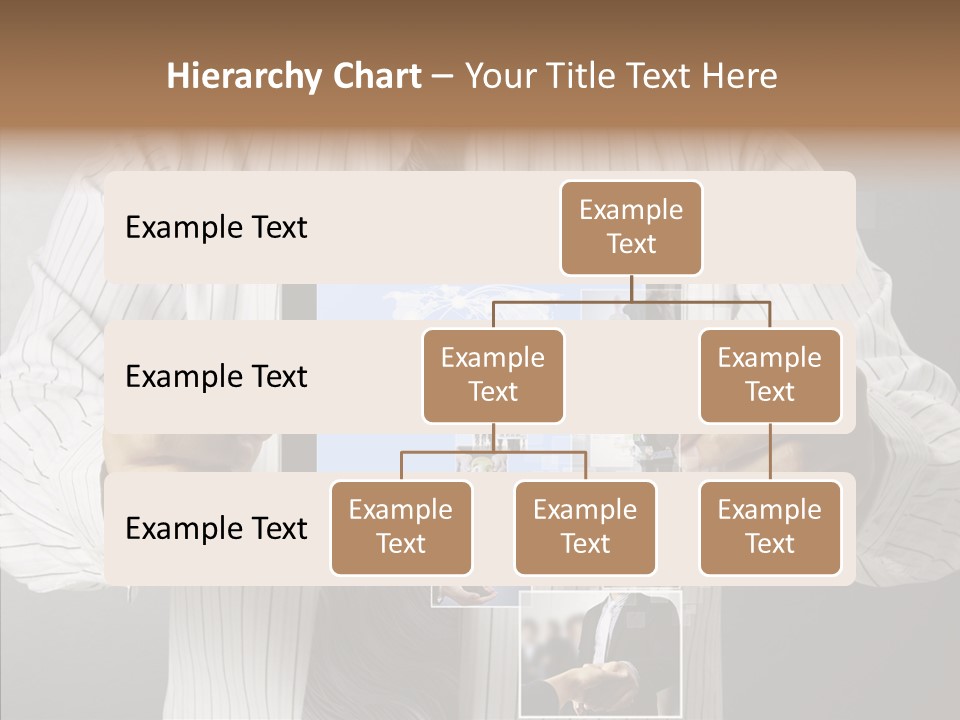 Hierarchy Chart – Your Title Text Here

Example Text

Example Text

Example Text

Example Text

Example Text

Example Text

Example Text

Example Text

Example Text